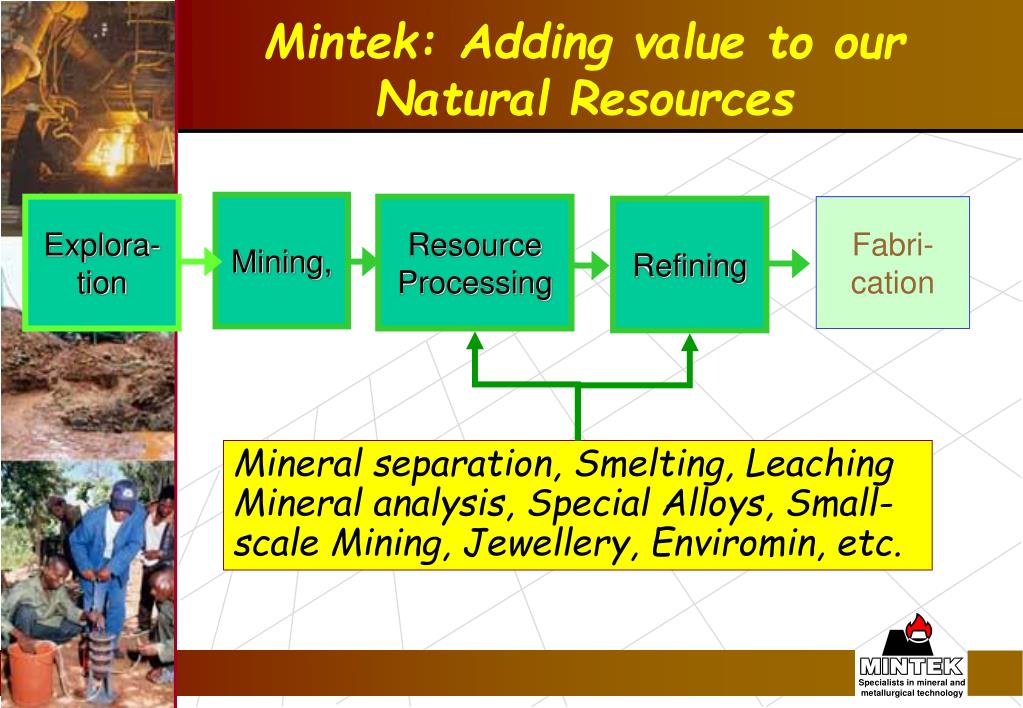 Mintek: Adding value to our Natural Resources

Exploration

Mining,

Resource Processing

Refining

Fabrication

Mineral separation, Smelting, Leaching Mineral analysis, Special Alloys, Small-scale Mining, Jewellery, Enviromin, etc.

MINTEK
Specialists in mineral and metallurgical technology